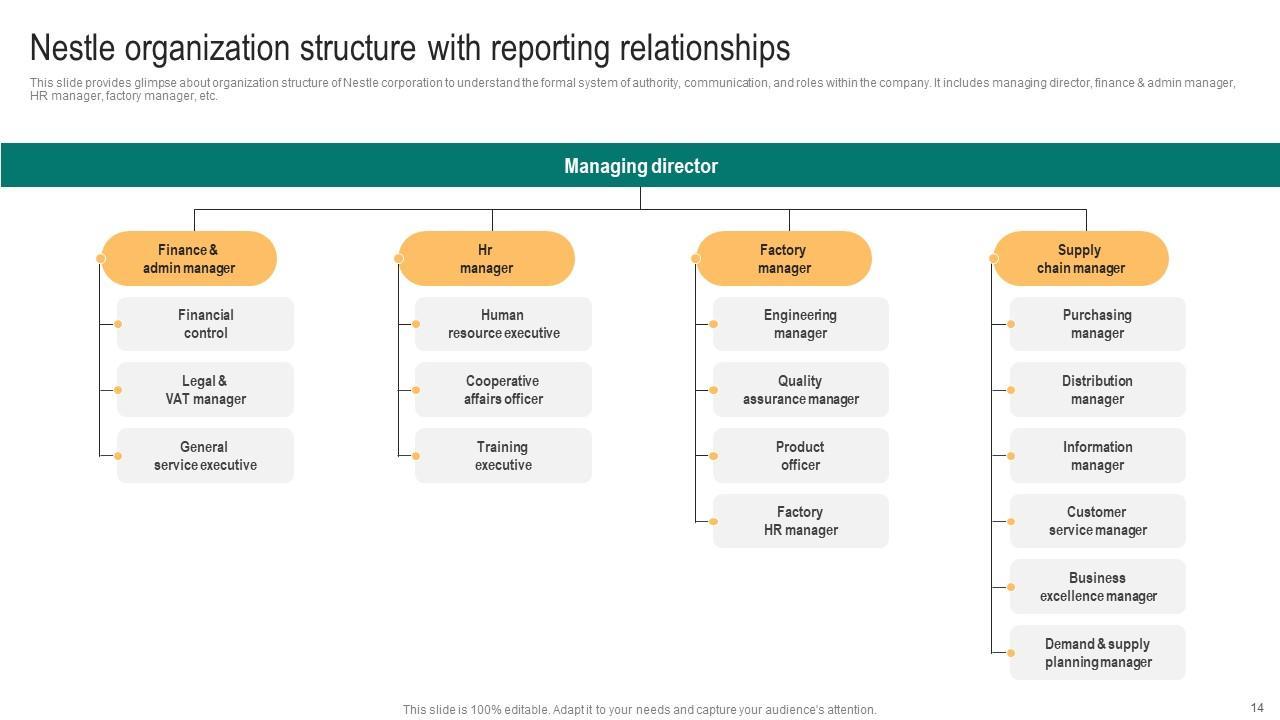 Nestle organization structure with reporting relationships

This slide provides glimpse about organization structure of Nestle corporation to understand the formal system of authority, communication, and roles within the company. It includes managing director, finance & admin manager, HR manager, factory manager, etc.

Managing director

Finance & admin manager

Financial control

Legal & VAT manager

General service executive

Hr manager

Human resource executive

Cooperative affairs officer

Training executive

Factory manager

Engineering manager

Quality assurance manager

Product officer

Factory HR manager

Supply chain manager

Purchasing manager

Distribution manager

Information manager

Customer service manager

Business excellence manager

Demand & supply planning manager

This slide is 100% editable. Adapt it to your needs and capture your audience's attention.

14